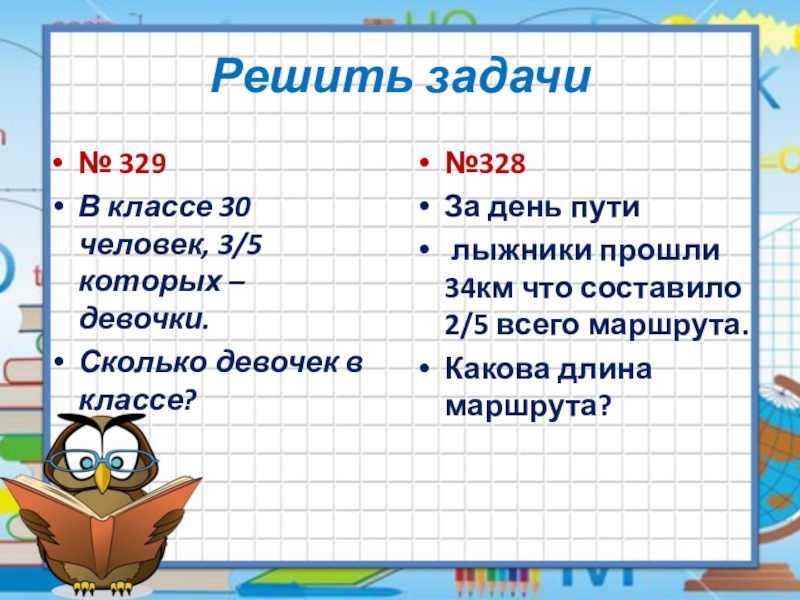 Решить задачи

• № 329
• В классе 30 человек, 3/5 которых – девочки.
• Сколько девочек в классе?

• №328
• За день пути
• лыжники прошли 34км что составило 2/5 всего маршрута.
• Какова длина маршрута?